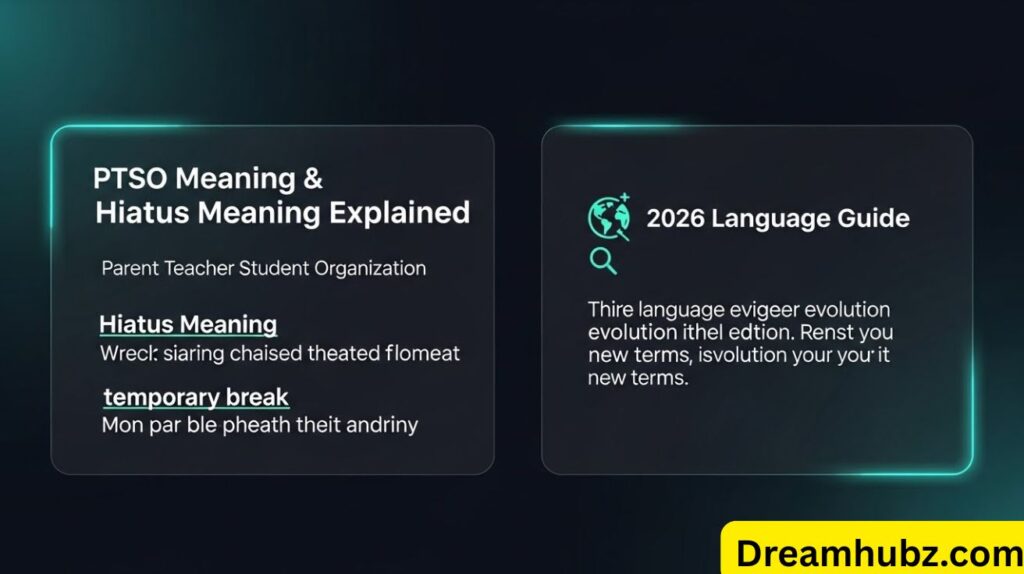 PTSO Meaning &
Hiatus Meaning Explained

Parent Teacher Student Organization

Hiatus Meaning
Wrecl: siaring chaised theated flomeat

temporary break
Mon par ble pheath theit andriny

2026 Language Guide

Thire language evigeer evolution evolution ithel edtion. Renst you new terms, isvolution your you' it new terms.

Dreamhubz.com